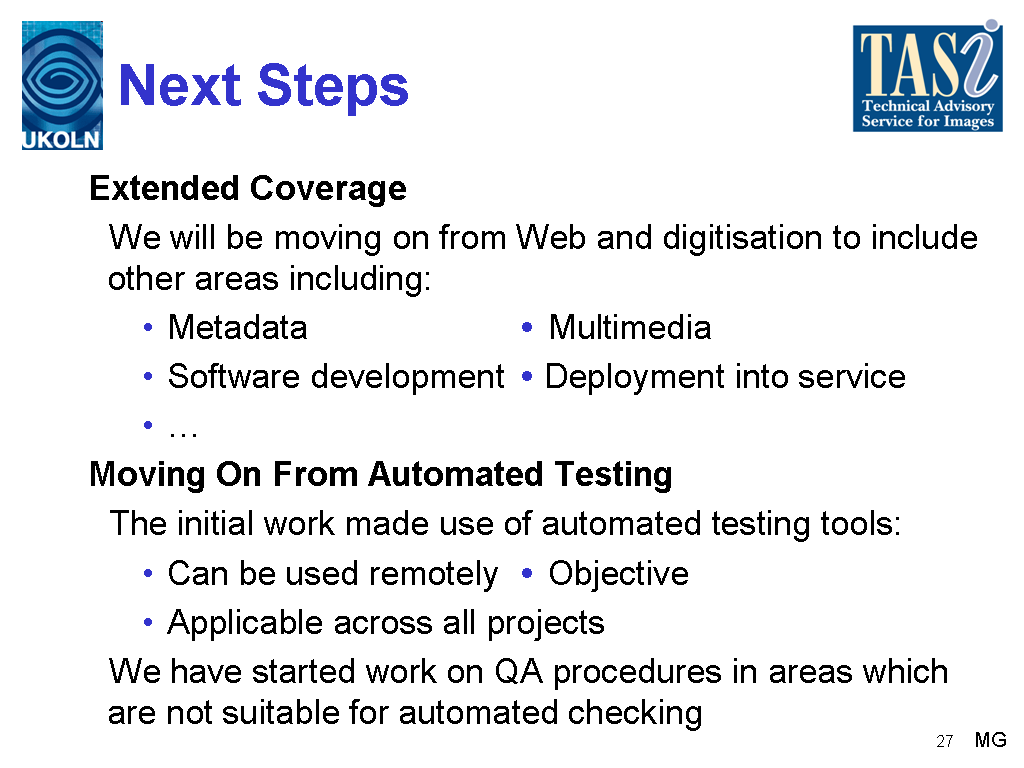 UKOLN

Next Steps

TASi
Technical Advisory Service for Images

Extended Coverage

We will be moving on from Web and digitisation to include other areas including:

• Metadata
• Multimedia
• Software development
• Deployment into service
• …

Moving On From Automated Testing

The initial work made use of automated testing tools:

• Can be used remotely
• Objective
• Applicable across all projects

We have started work on QA procedures in areas which are not suitable for automated checking

27 MG